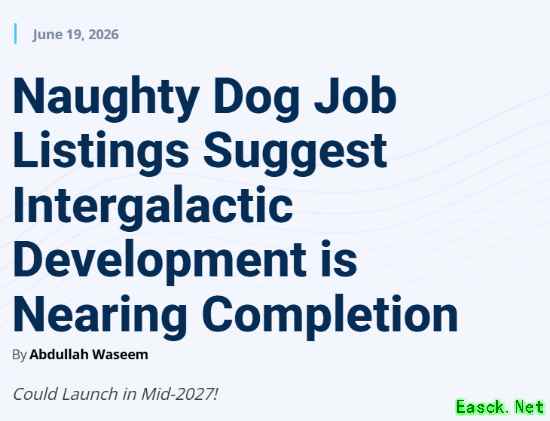 June 19, 2026

Naughty Dog Job Listings Suggest Intergalactic Development is Nearing Completion

By Abdullah Waseem

Could Launch in Mid-2027!

Easck. Net